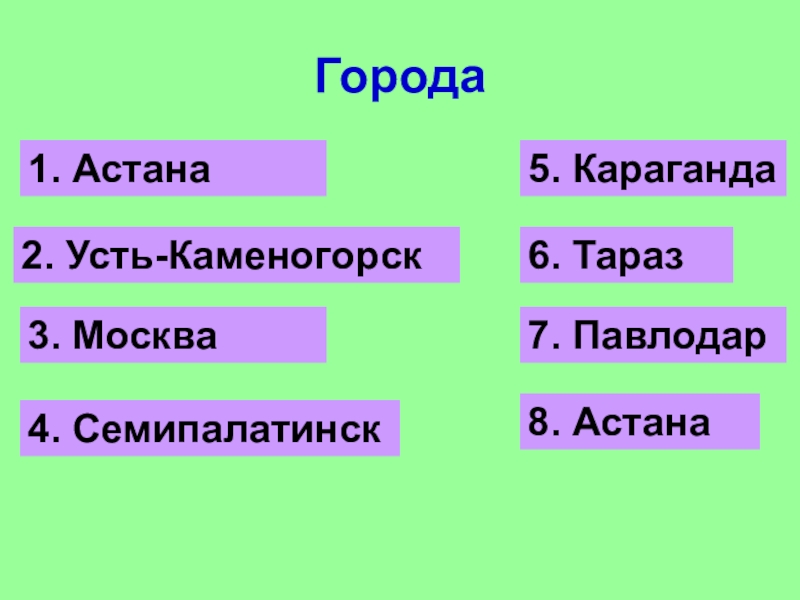 Города

1. Астана

2. Усть-Каменогорск

3. Москва

4. Семипалатинск

5. Караганда

6. Тараз

7. Павлодар

8. Астана